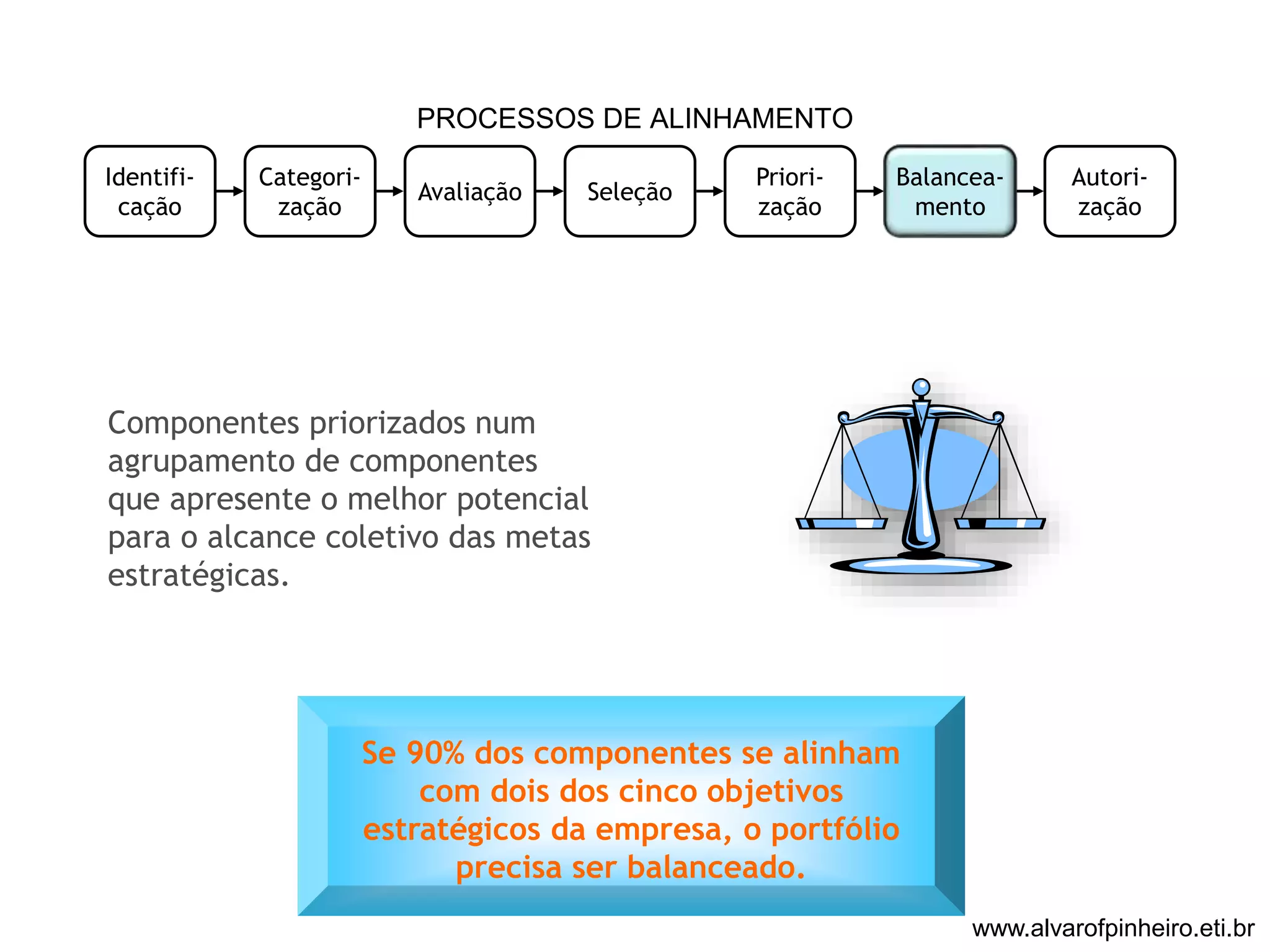 PROCESSOS DE ALINHAMENTO

Identificação

Categorização

Avaliação

Seleção

Priorização

Balanceamento

Autorização

Componentes priorizados num agrupamento de componentes que apresente o melhor potencial para o alcance coletivo das metas estratégicas.

Se 90% dos componentes se alinham com dois dos cinco objetivos estratégicos da empresa, o portfólio precisa ser balanceado.

www.alvarofpinheiro.eti.br